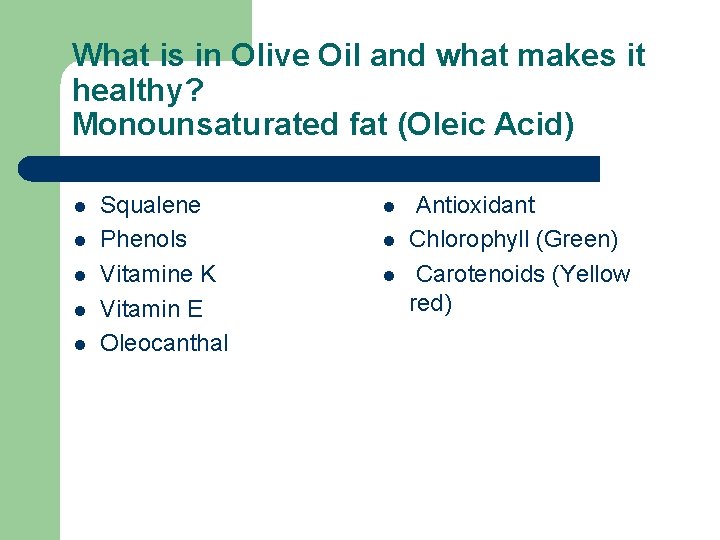 What is in Olive Oil and what makes it healthy?
Monounsaturated fat (Oleic Acid)

- Squalene
- Phenols
- Vitamine K
- Vitamin E
- Oleocanthal

- Antioxidant
- Chlorophyll (Green)
- Carotenoids (Yellow red)